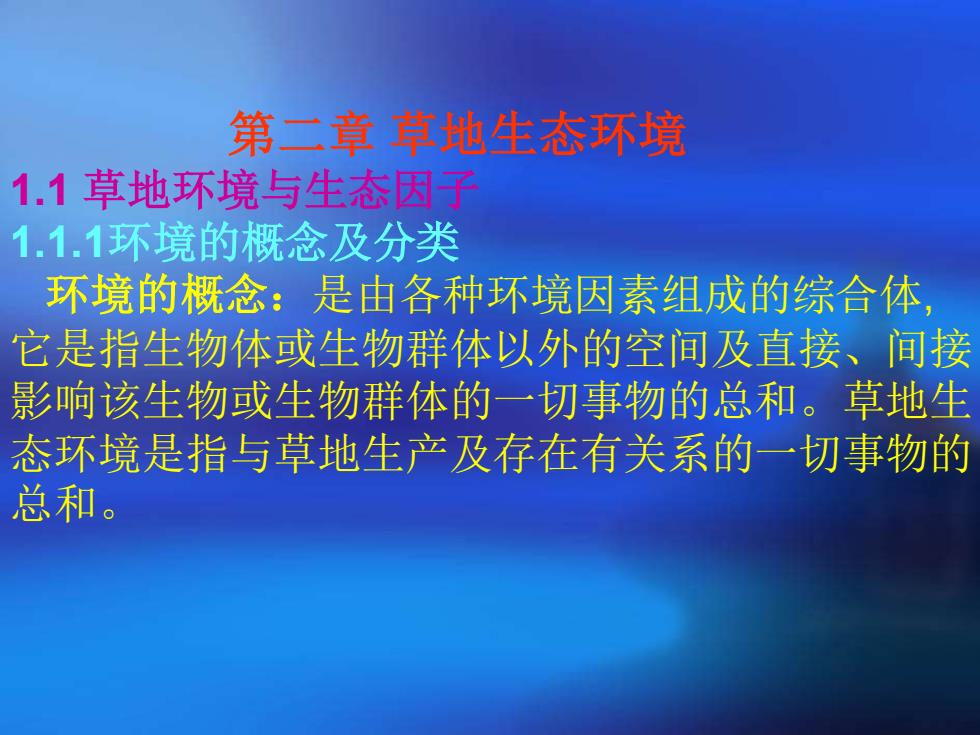 第二章 草地生态环境

1.1 草地环境与生态因子

1.1.1环境的概念及分类

环境的概念：是由各种环境因素组成的综合体,它是指生物体或生物群体以外的空间及直接、间接影响该生物或生物群体的一切事物的总和。草地生态环境是指与草地生产及存在有关系的一切事物的总和。